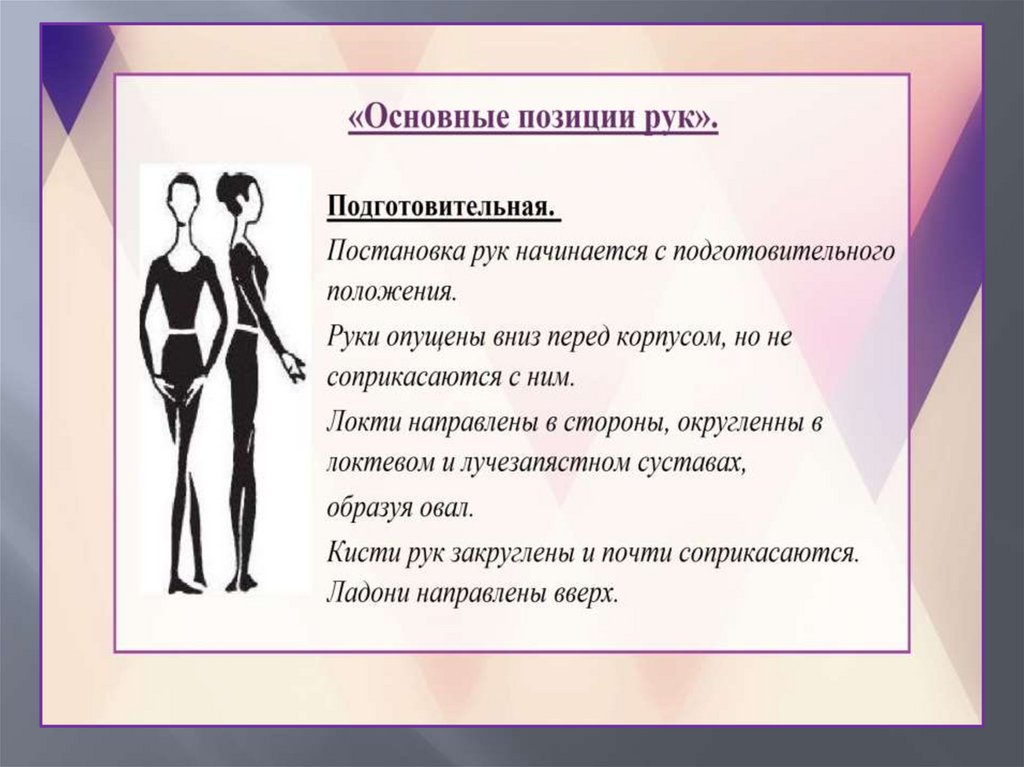 «Основные позиции рук».

Подготовительная.

Постановка рук начинается с подготовительного положения.

Руки опущены вниз перед корпусом, но не соприкасаются с ним.

Локти направлены в стороны, округленны в локтевом и лучезапястном суставах,

образуя овал.

Кисти рук закруглены и почти соприкасаются. Ладони направлены вверх.